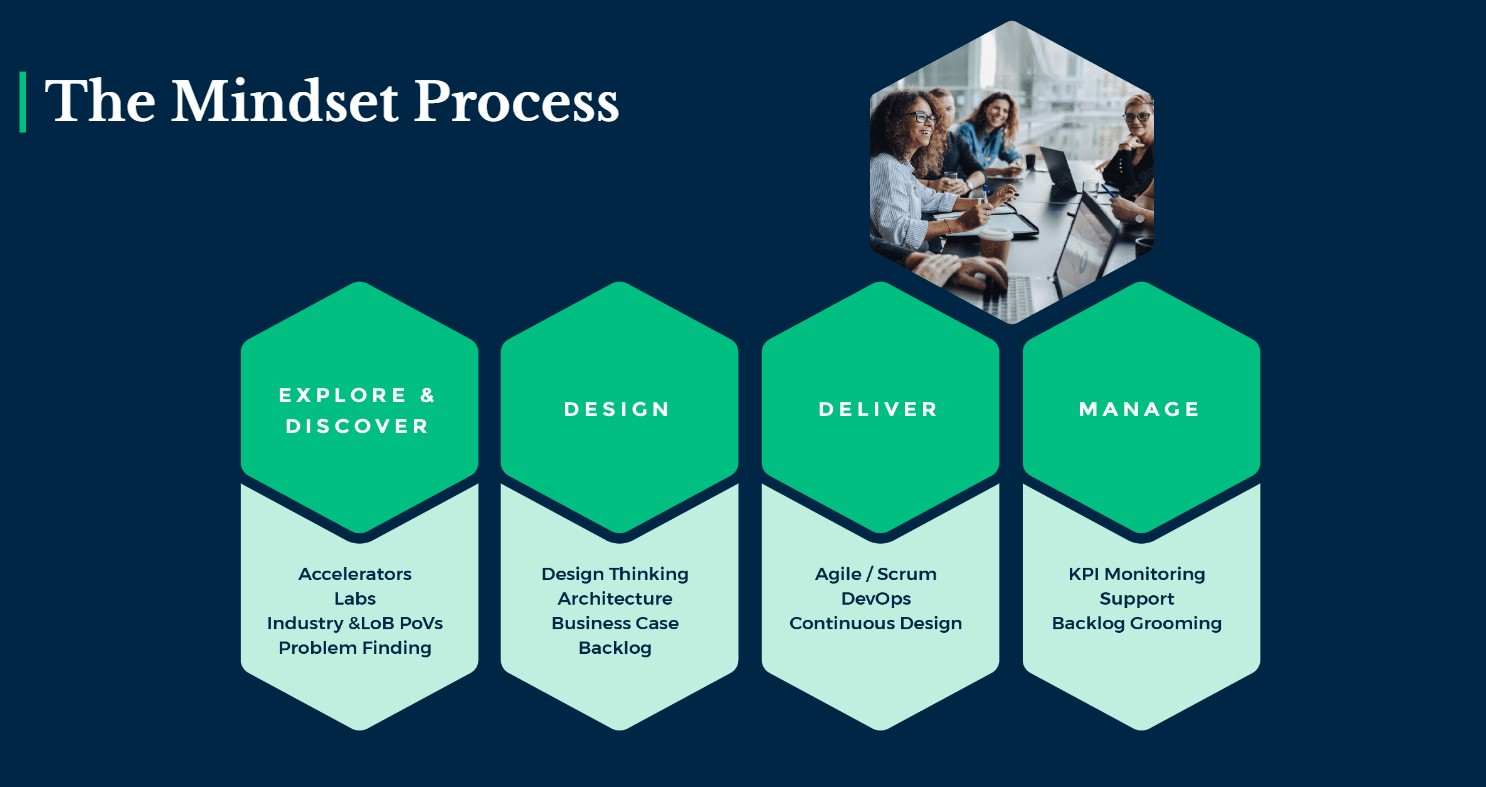 The Mindset Process

EXPLORE & DISCOVER

Accelerators
Labs
Industry &LoB PoVs
Problem Finding

DESIGN

Design Thinking
Architecture
Business Case
Backlog

DELIVER

Agile / Scrum
DevOps
Continuous Design

MANAGE

KPI Monitoring
Support
Backlog Grooming